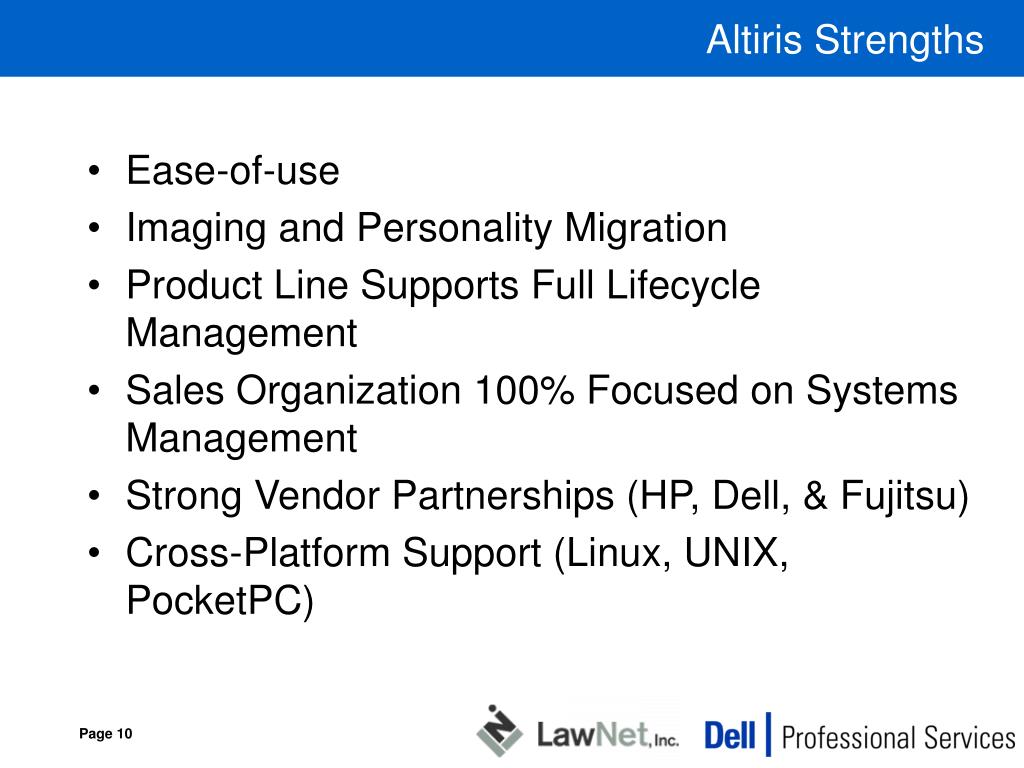 Altiris Strengths

• Ease-of-use
• Imaging and Personality Migration
• Product Line Supports Full Lifecycle Management
• Sales Organization 100% Focused on Systems Management
• Strong Vendor Partnerships (HP, Dell, & Fujitsu)
• Cross-Platform Support (Linux, UNIX, PocketPC)

Page 10

LawNet, Inc.

Dell | Professional Services